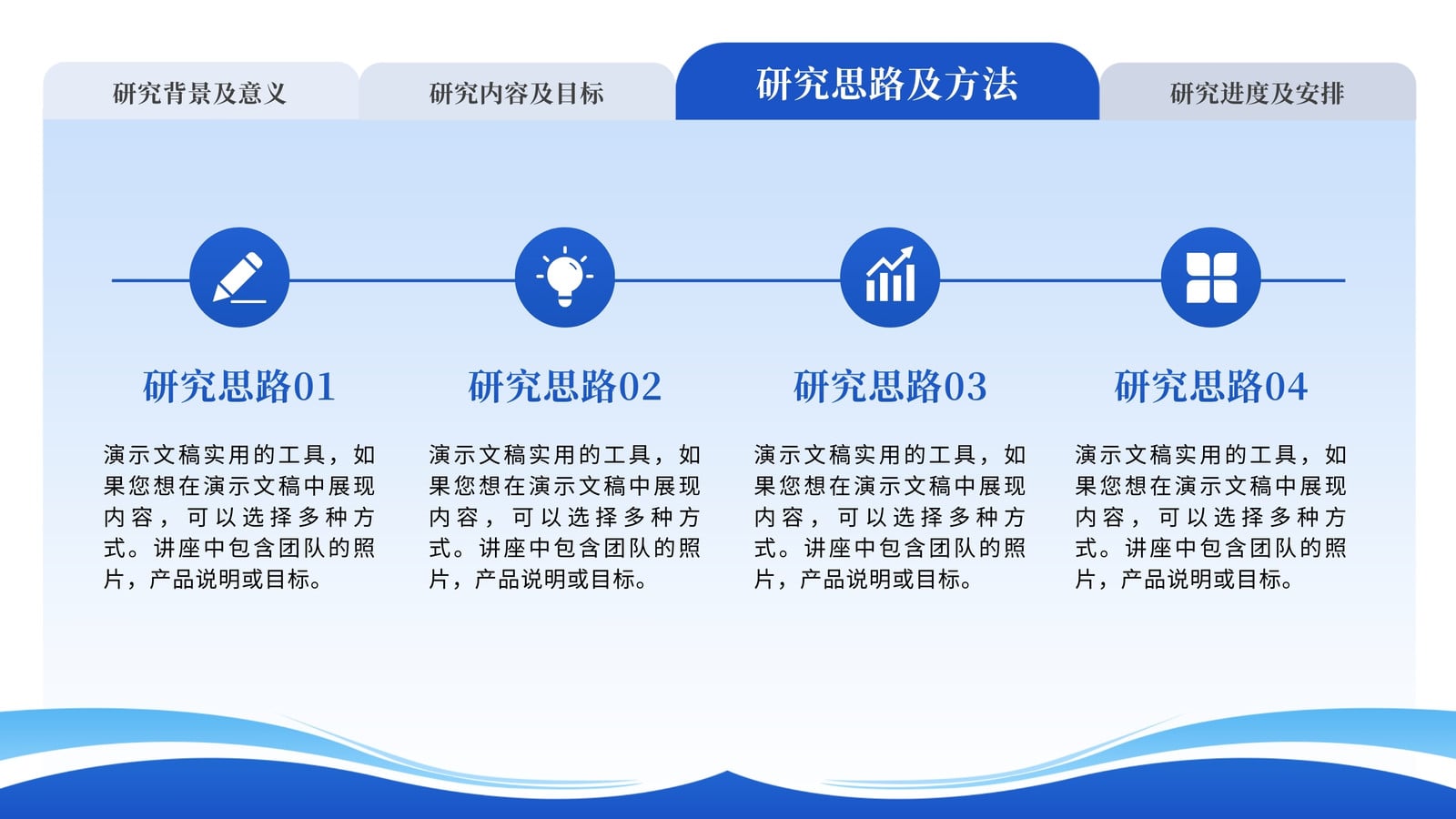 研究背景及意义

研究内容及目标

研究思路及方法

研究进度及安排

研究思路01

演示文稿实用的工具，如果您想在演示文稿中展现内容，可以选择多种方式。讲座中包含团队的照片，产品说明或目标。

研究思路02

演示文稿实用的工具，如果您想在演示文稿中展现内容，可以选择多种方式。讲座中包含团队的照片，产品说明或目标。

研究思路03

演示文稿实用的工具，如果您想在演示文稿中展现内容，可以选择多种方式。讲座中包含团队的照片，产品说明或目标。

研究思路04

演示文稿实用的工具，如果您想在演示文稿中展现内容，可以选择多种方式。讲座中包含团队的照片，产品说明或目标。